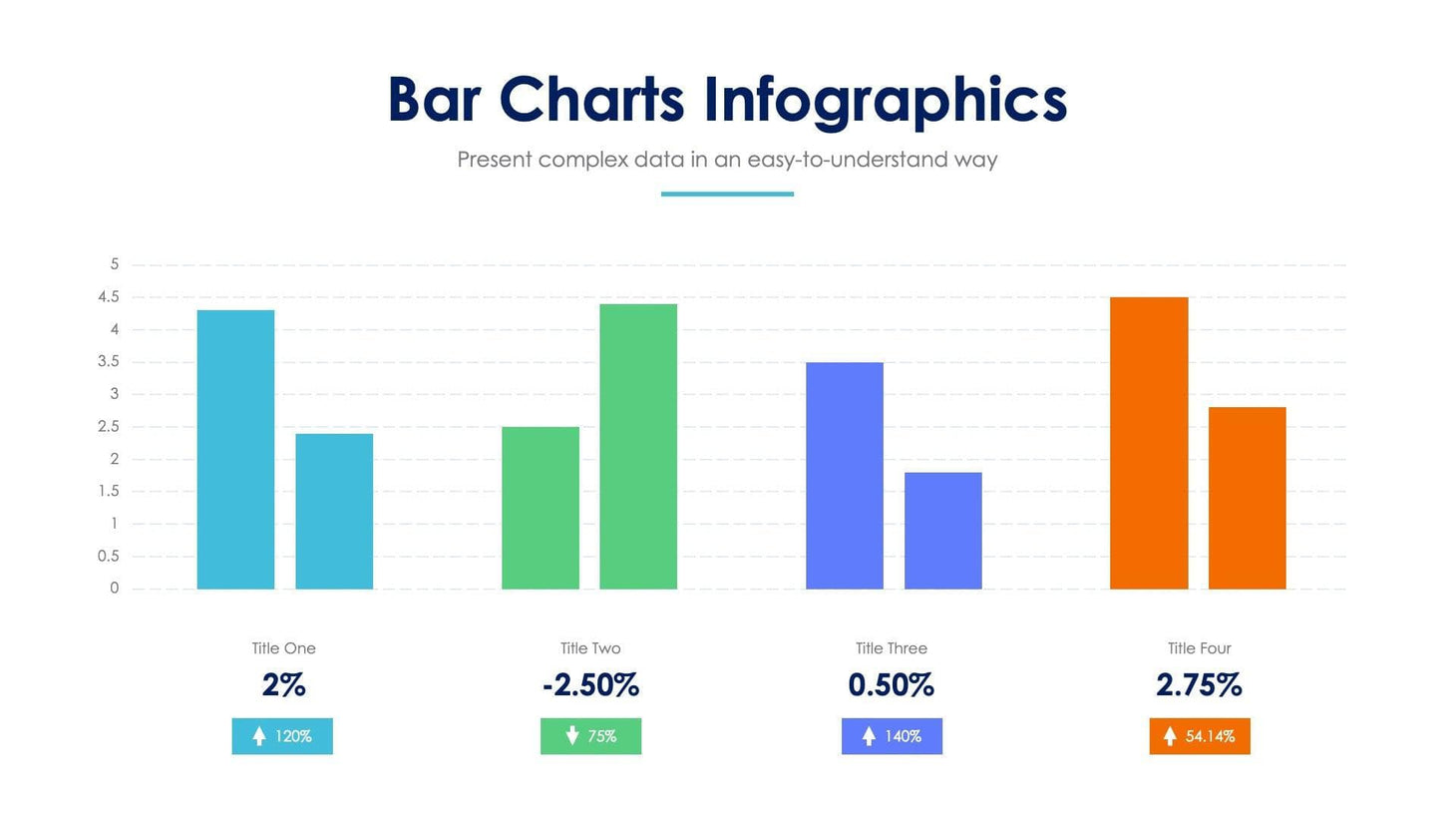 Bar Charts Infographics

Present complex data in an easy-to-understand way

5
4.5
4
3.5
3
2.5
2
1.5
1
0.5
0

Title One
2%
120%

Title Two
-2.50%
75%

Title Three
0.50%
140%

Title Four
2.75%
54.14%